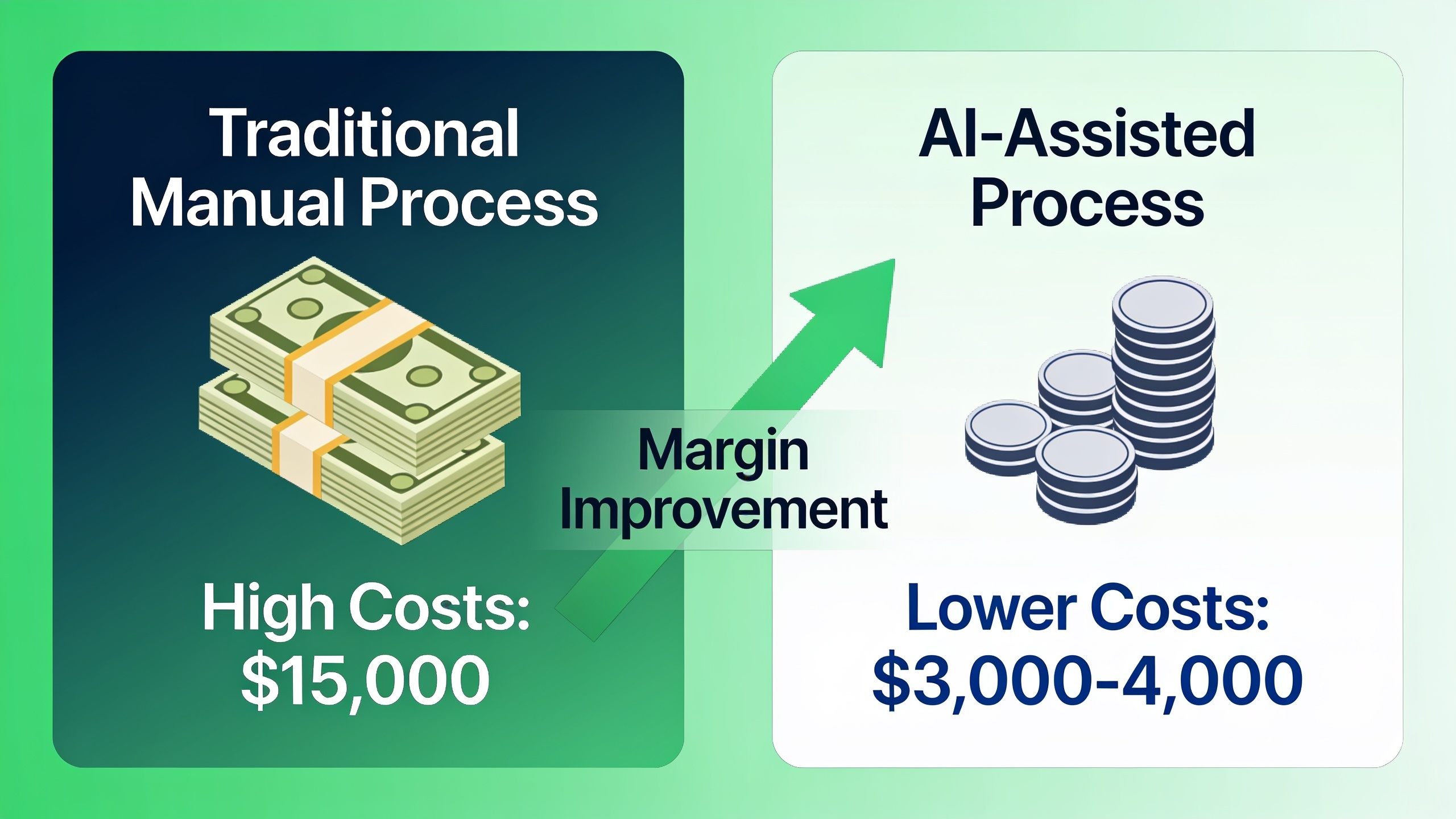 Traditional Manual Process

High Costs: \$15,000

Margin Improvement

AI-Assisted Process

Lower Costs: \$3,000-4,000